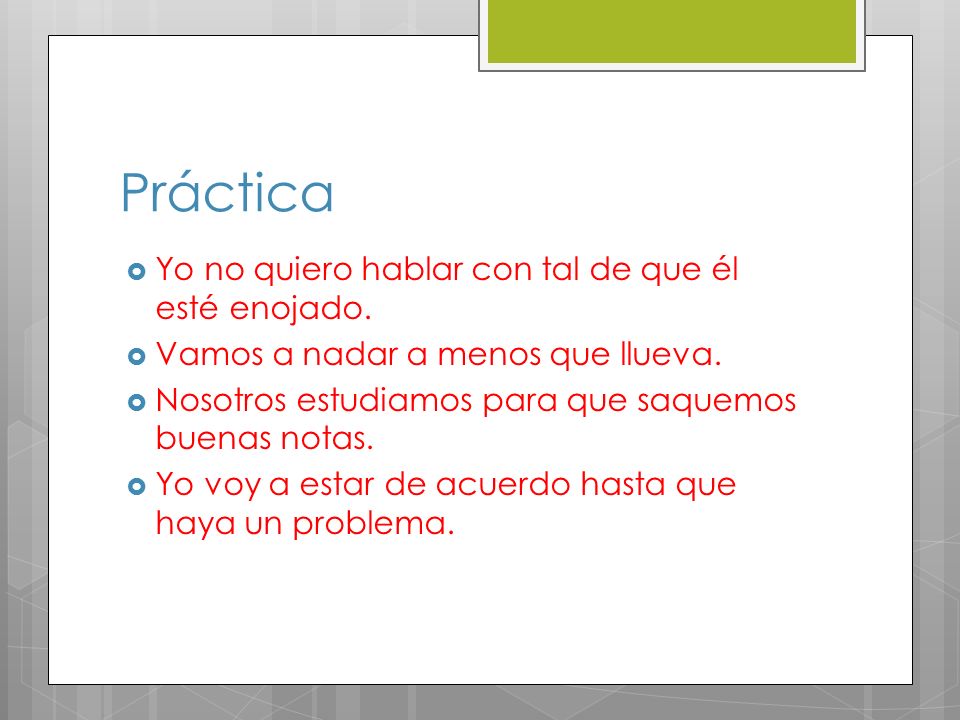 Práctica

Yo no quiero hablar con tal de que él esté enojado.

Vamos a nadar a menos que llueva.

Nosotros estudiamos para que saquemos buenas notas.

Yo voy a estar de acuerdo hasta que haya un problema.